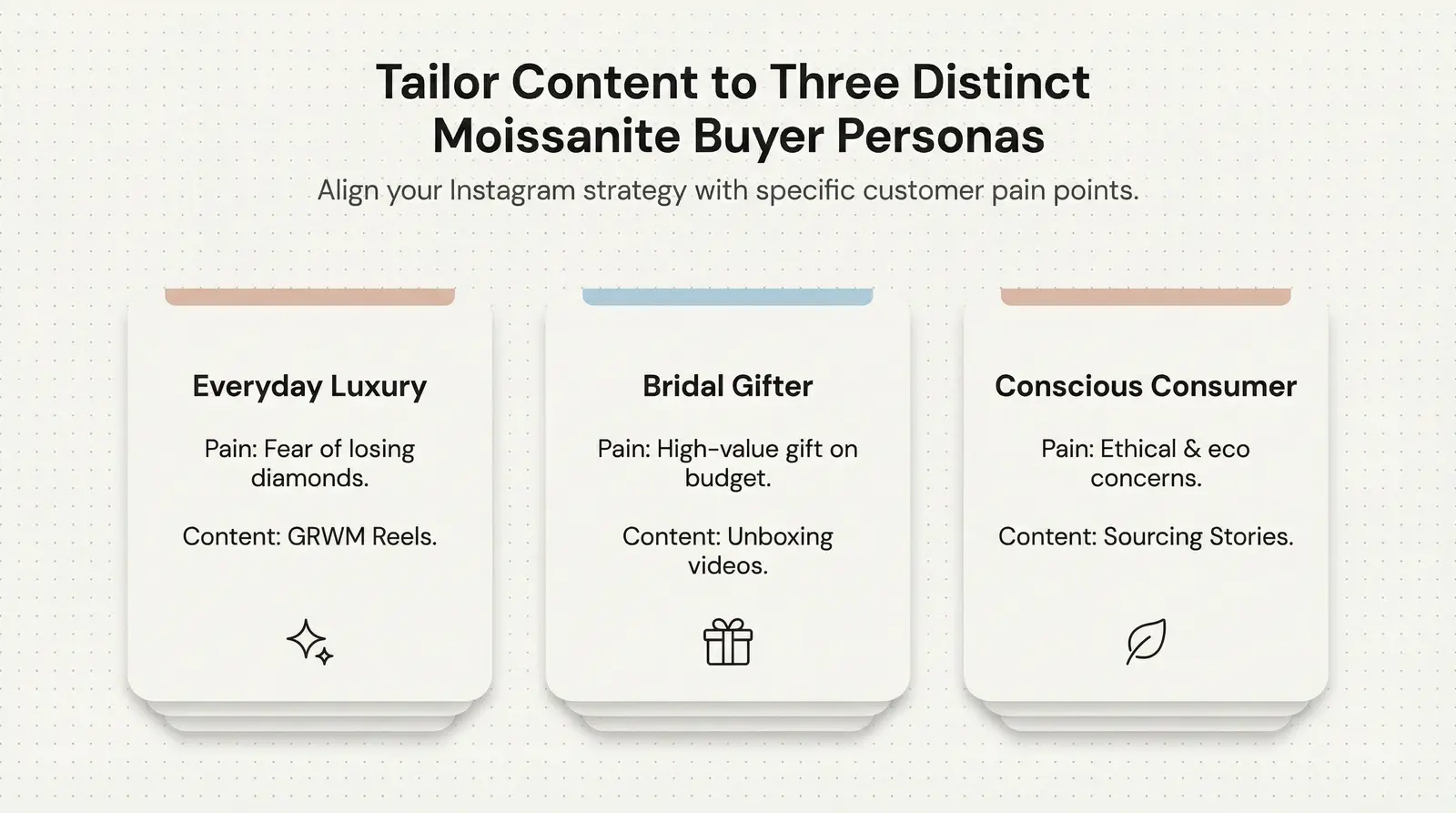 Tailor Content to Three Distinct Moissanite Buyer Personas

Align your Instagram strategy with specific customer pain points.

Everyday Luxury

Pain: Fear of losing diamonds.

Content: GRWM Reels.

Bridal Gifter

Pain: High-value gift on budget.

Content: Unboxing videos.

Conscious Consumer

Pain: Ethical & eco concerns.

Content: Sourcing Stories.